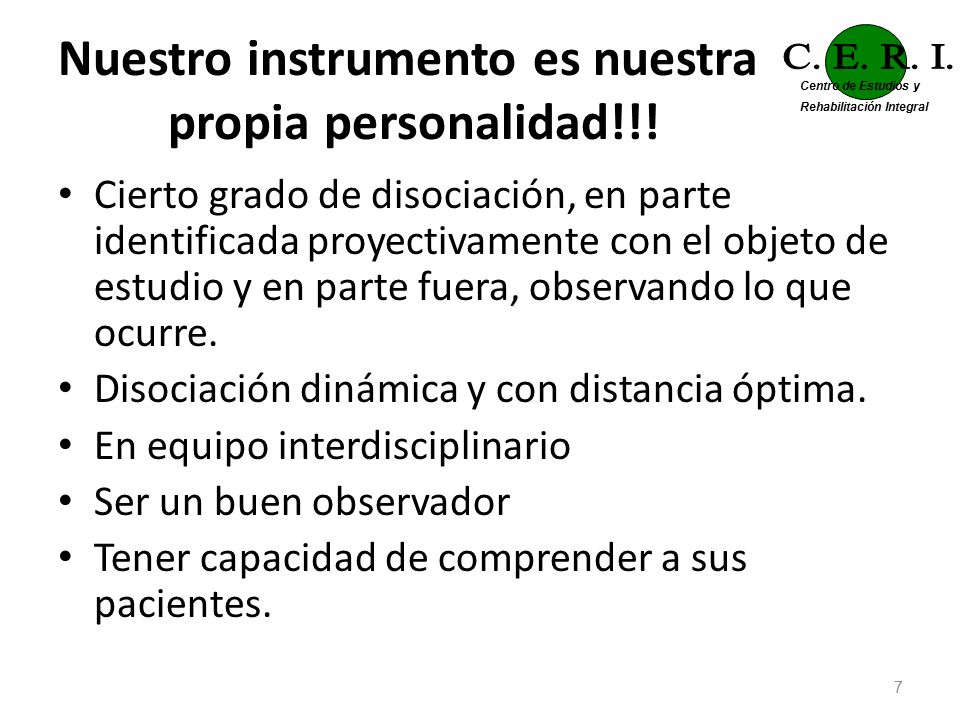 Nuestro instrumento es nuestra propia personalidad!!!

C. E. R. I.
Centro de Estudios y Rehabilitación Integral

• Cierto grado de disociación, en parte identificada proyectivamente con el objeto de estudio y en parte fuera, observando lo que ocurre.
• Disociación dinámica y con distancia óptima.
• En equipo interdisciplinario
• Ser un buen observador
• Tener capacidad de comprender a sus pacientes.

7